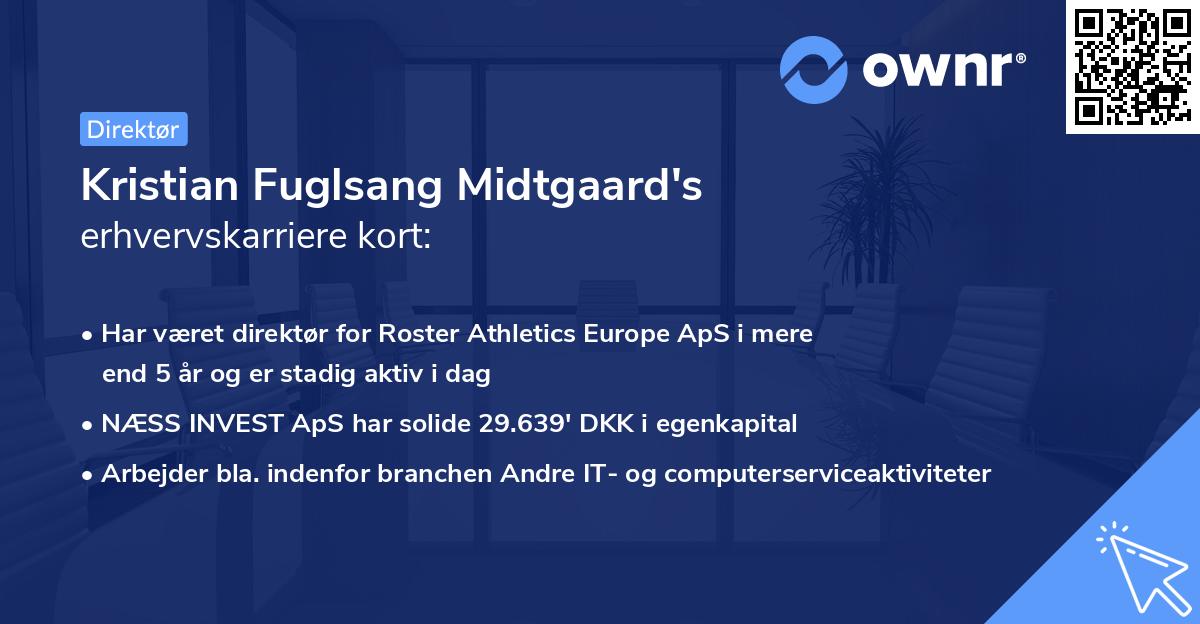 ownr®

Direktør

Kristian Fuglsang Midtgaard's
erhvervskarriere kort:

• Har været direktør for Roster Athletics Europe ApS i mere end 5 år og er stadig aktiv i dag

• NÆSS INVEST ApS har solide 29.639' DKK i egenkapital

• Arbejder bla. indenfor branchen Andre IT- og computerserviceaktiviteter